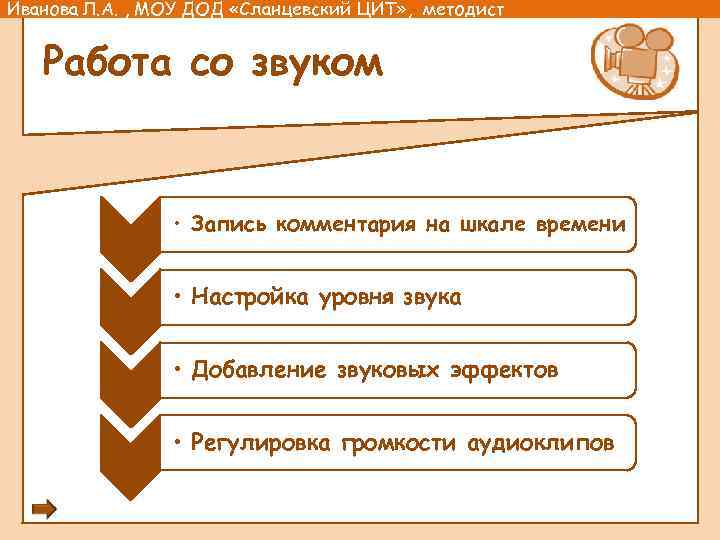 Иванова Л.А. , МОУ ДОД «Сланцевский ЦИТ», методист

Работа со звуком

• Запись комментария на шкале времени

• Настройка уровня звука

• Добавление звуковых эффектов

• Регулировка громкости аудиоклипов